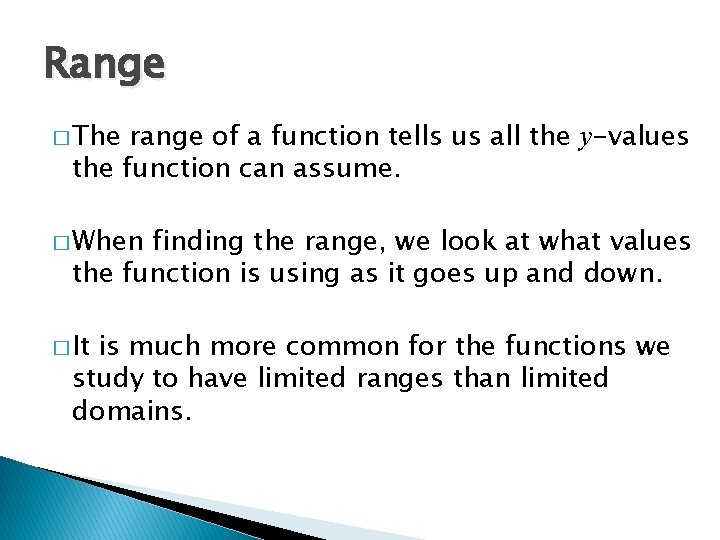 Range

□ The range of a function tells us all the $y$-values the function can assume.

□ When finding the range, we look at what values the function is using as it goes up and down.

□ It is much more common for the functions we study to have limited ranges than limited domains.